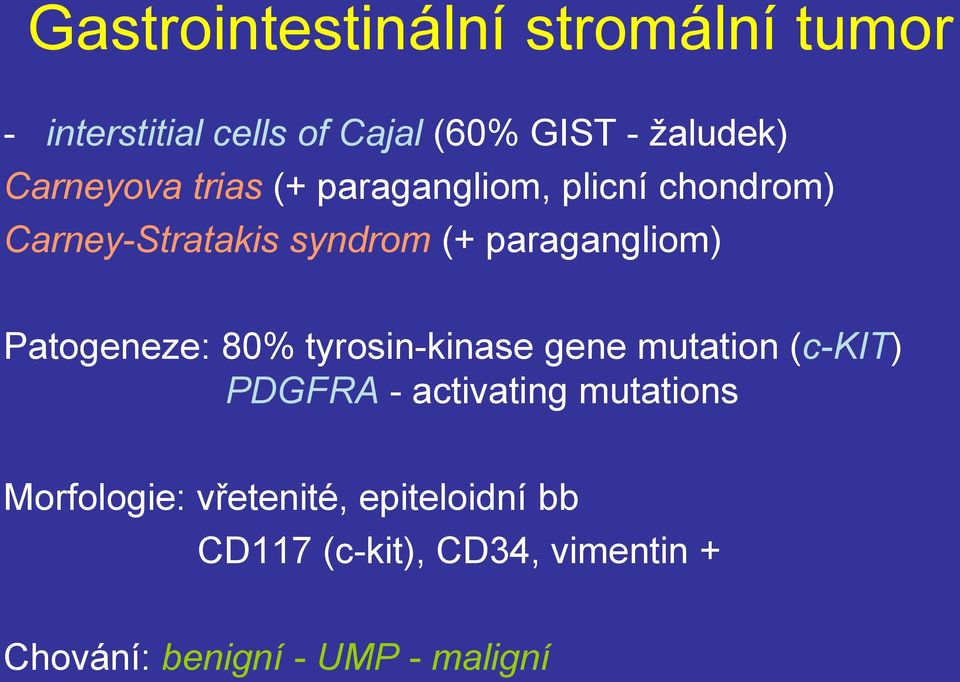 Gastrointestinální stromální tumor

- interstitial cells of Cajal (60% GIST - žaludek)
Carneyova trias (+ paragangliom, plicní chondrom)
Carney-Stratakis syndrom (+ paragangliom)

Patogeneze: 80% tyrosin-kinase gene mutation (c-KIT)
PDGFRA - activating mutations

Morfologie: vřetenité, epiteloidní bb
CD117 (c-kit), CD34, vimentin +

Chování: benigní - UMP - maligní